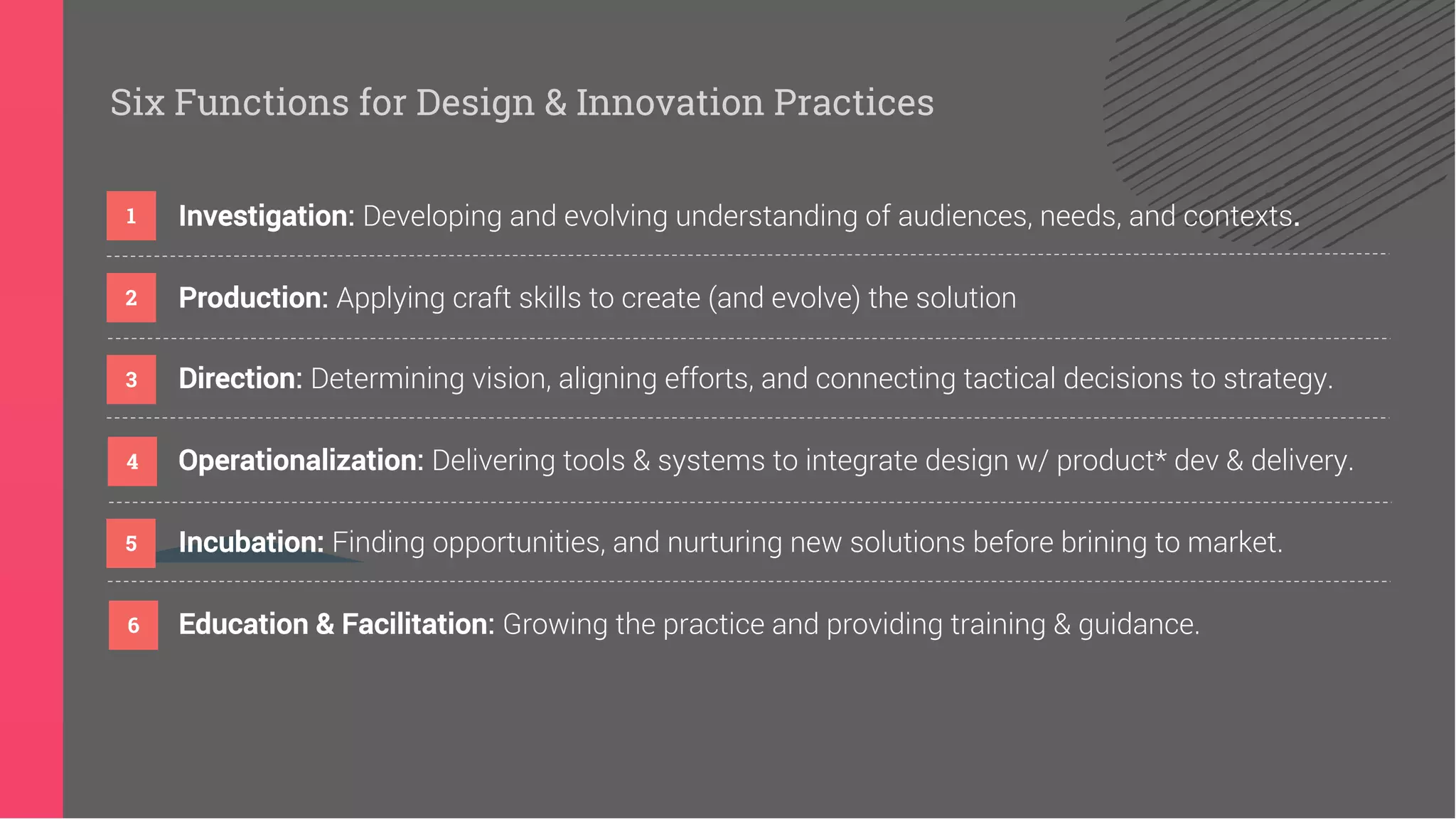 Six Functions for Design & Innovation Practices

1 Investigation: Developing and evolving understanding of audiences, needs, and contexts.

2 Production: Applying craft skills to create (and evolve) the solution

3 Direction: Determining vision, aligning efforts, and connecting tactical decisions to strategy.

4 Operationalization: Delivering tools & systems to integrate design w/ product* dev & delivery.

5 Incubation: Finding opportunities, and nurturing new solutions before brining to market.

6 Education & Facilitation: Growing the practice and providing training & guidance.